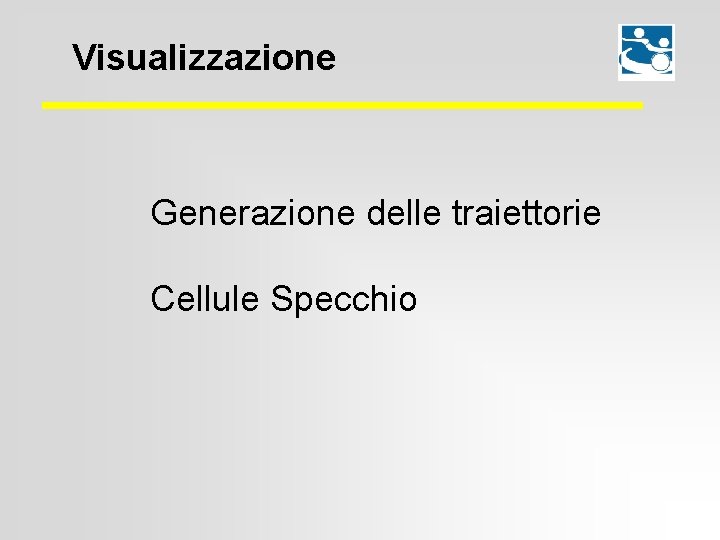 Visualizzazione

Generazione delle traiettorie

Cellule Specchio